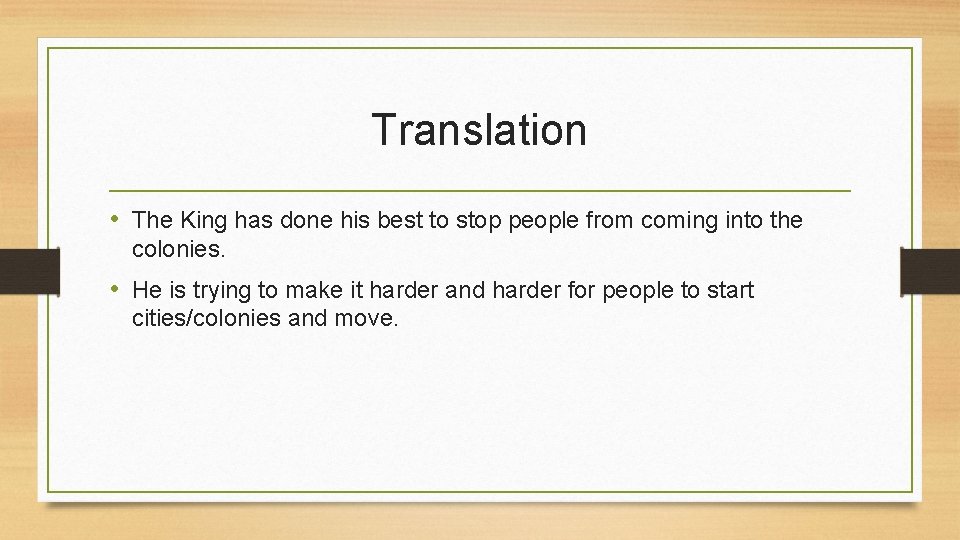 Translation

• The King has done his best to stop people from coming into the colonies.

• He is trying to make it harder and harder for people to start cities/colonies and move.